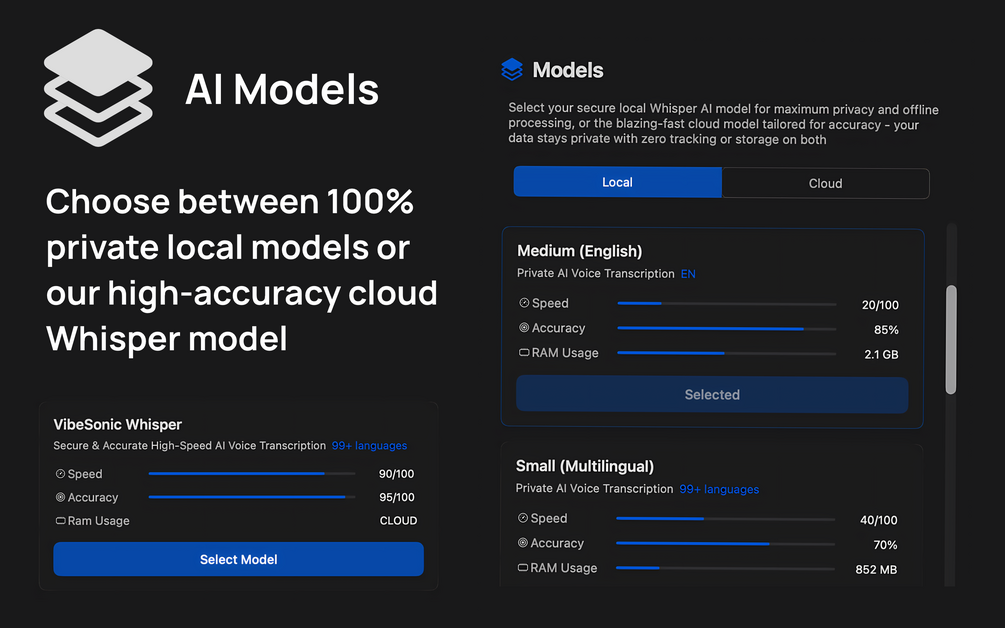 AI Models

Choose between 100% private local models or our high-accuracy cloud Whisper model

VibeSonic Whisper
Secure & Accurate High-Speed AI Voice Transcription 99+ languages
Speed 90/100
Accuracy 95/100
Ram Usage CLOUD
Select Model

Models

Select your secure local Whisper AI model for maximum privacy and offline processing, or the blazing-fast cloud model tailored for accuracy - your data stays private with zero tracking or storage on both

Local Cloud

Medium (English)
Private AI Voice Transcription EN
Speed 20/100
Accuracy 85%
RAM Usage 2.1 GB
Selected

Small (Multilingual)
Private AI Voice Transcription 99+ languages
Speed 40/100
Accuracy 70%
RAM Usage 852 MB